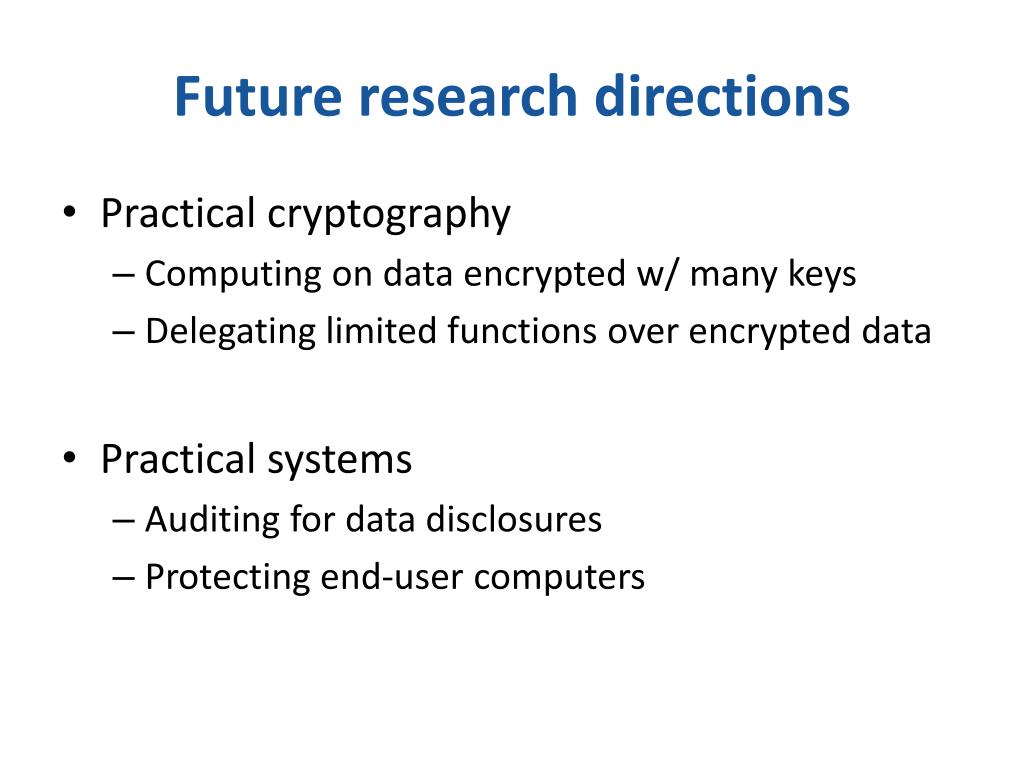 Future research directions

• Practical cryptography
– Computing on data encrypted w/ many keys
– Delegating limited functions over encrypted data

• Practical systems
– Auditing for data disclosures
– Protecting end-user computers